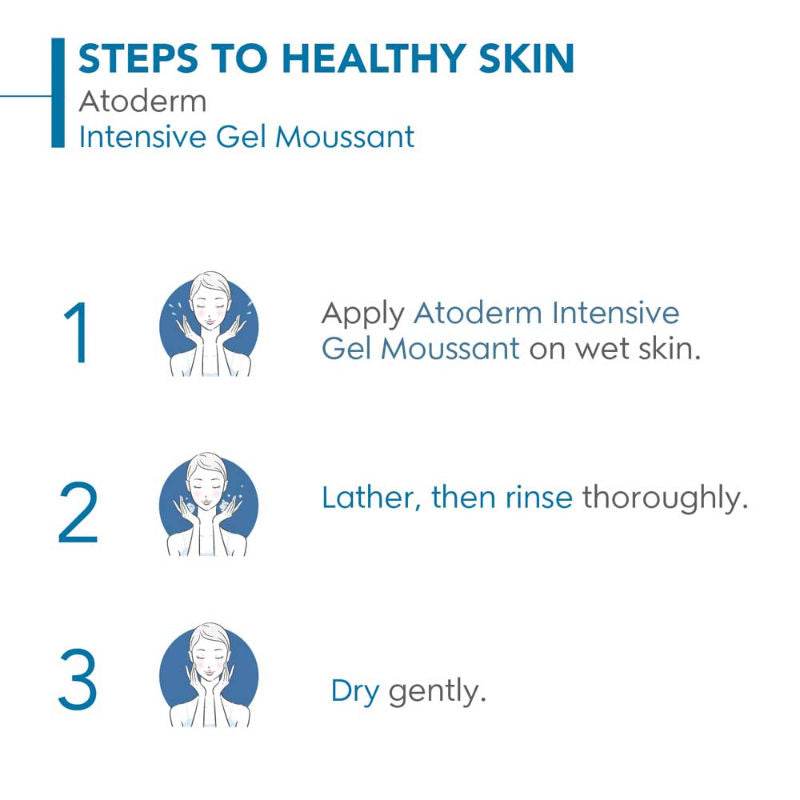 STEPS TO HEALTHY SKIN
Atoderm
Intensive Gel Moussant

1

Apply Atoderm Intensive Gel Moussant on wet skin.

2

Lather, then rinse thoroughly.

3

Dry gently.